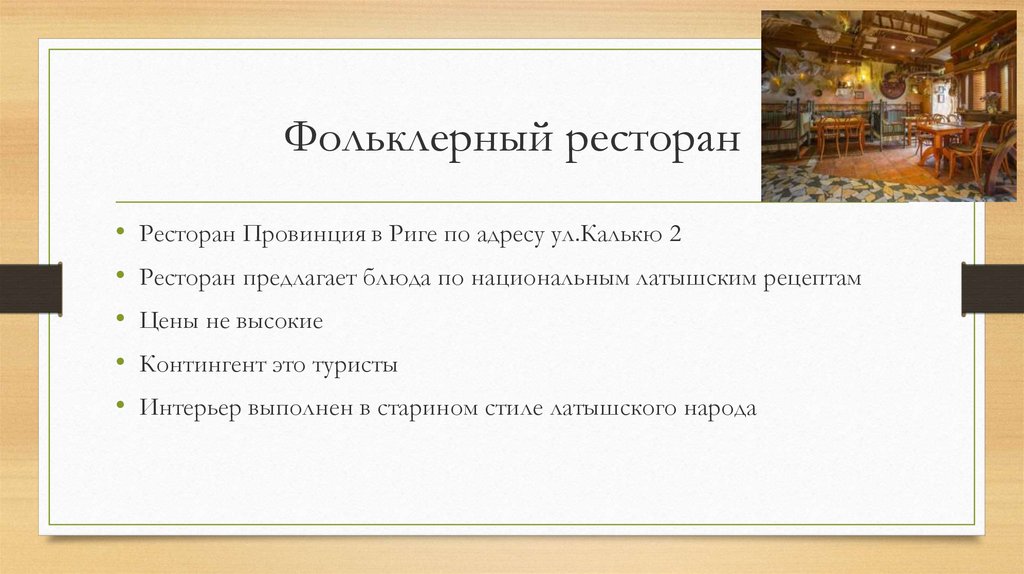 Фольклерный ресторан

• Ресторан Провинция в Риге по адресу ул.Калькю 2
• Ресторан предлагает блюда по национальным латышским рецептам
• Цены не высокие
• Контингент это туристы
• Интерьер выполнен в старином стиле латышского народа